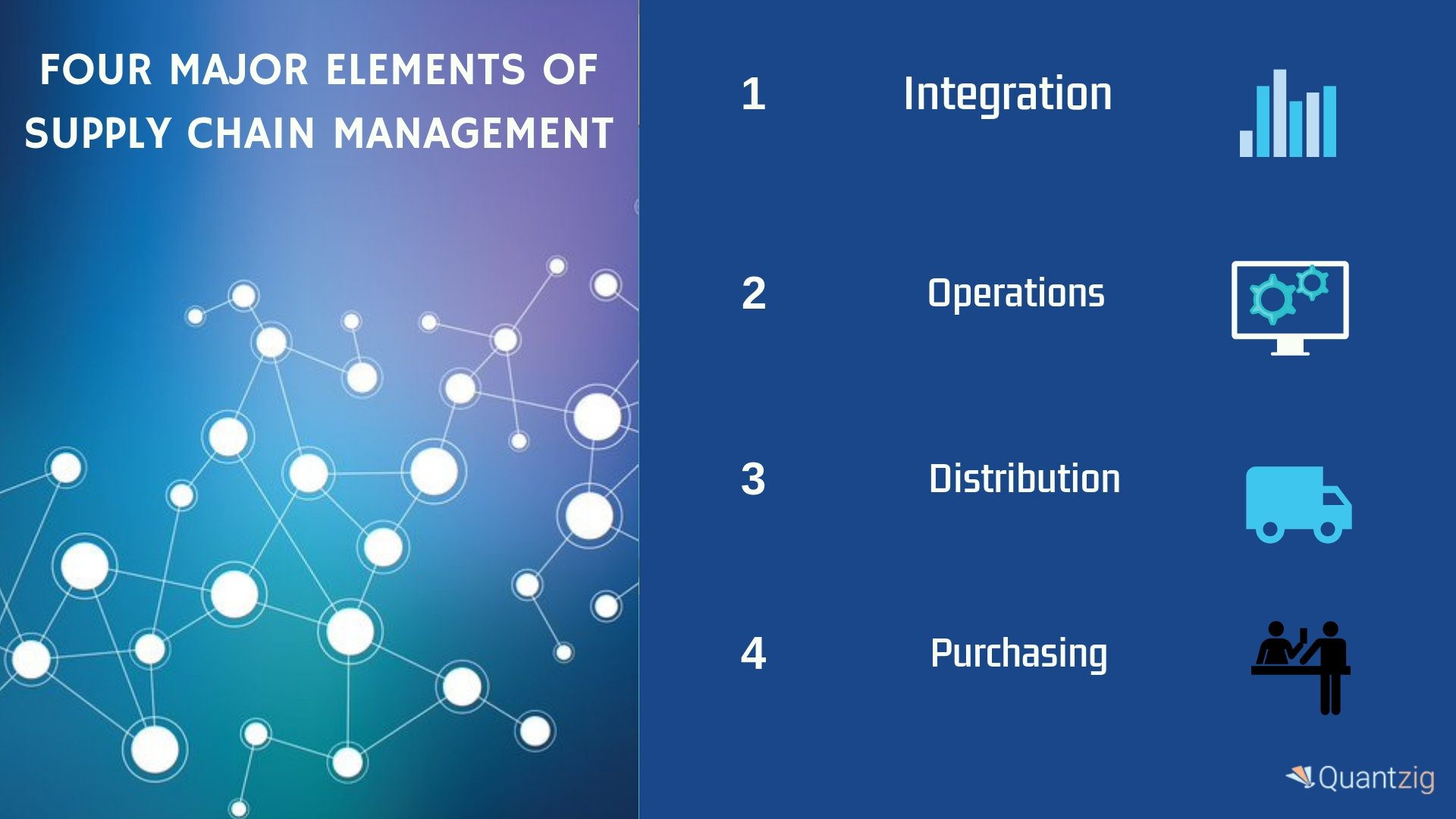 FOUR MAJOR ELEMENTS OF SUPPLY CHAIN MANAGEMENT

1 Integration

2 Operations

3 Distribution

4 Purchasing

Quantzig